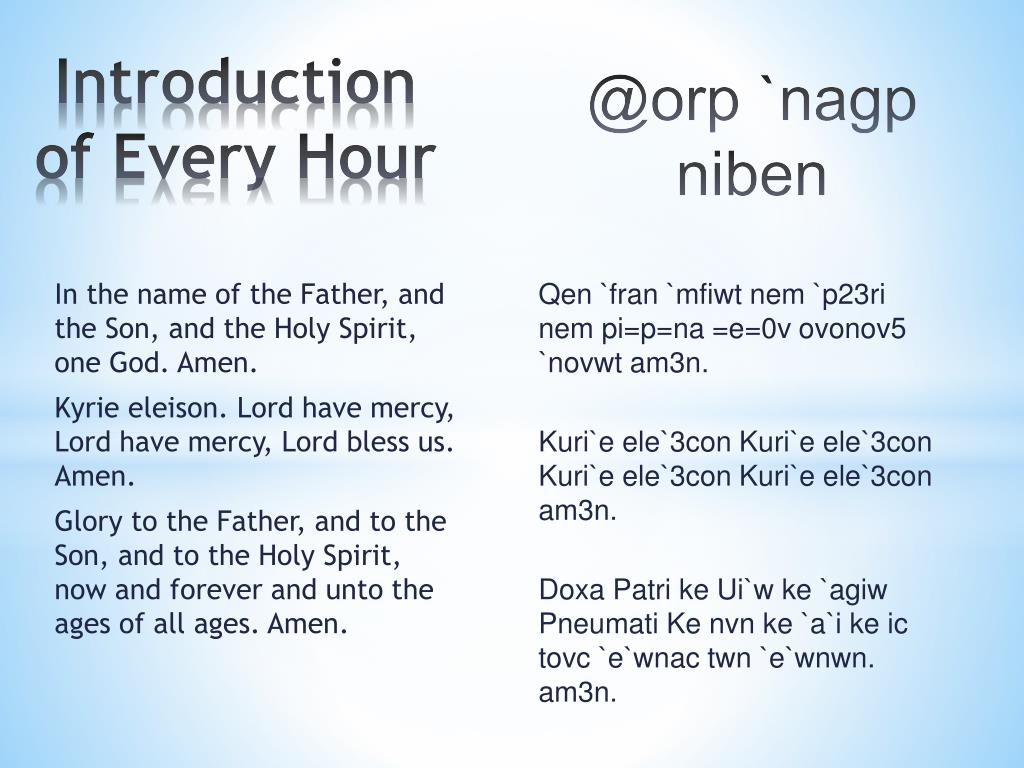 Introduction of Every Hour

In the name of the Father, and the Son, and the Holy Spirit, one God. Amen.

Kyrie eleison. Lord have mercy, Lord have mercy, Lord bless us. Amen.

Glory to the Father, and to the Son, and to the Holy Spirit, now and forever and unto the ages of all ages. Amen.

@orp `nagp niben

Qen `fran `mfiwt nem `p23ri nem pi=p=na =e=0v ovonov5 `novwt am3n.

Kuri`e ele`3con Kuri`e ele`3con Kuri`e ele`3con Kuri`e ele`3con am3n.

Doxa Patri ke Ui`w ke `agiw Pneumati Ke nvn ke `a`i ke ic tovc `e`wnac twn `e`wnwn. am3n.